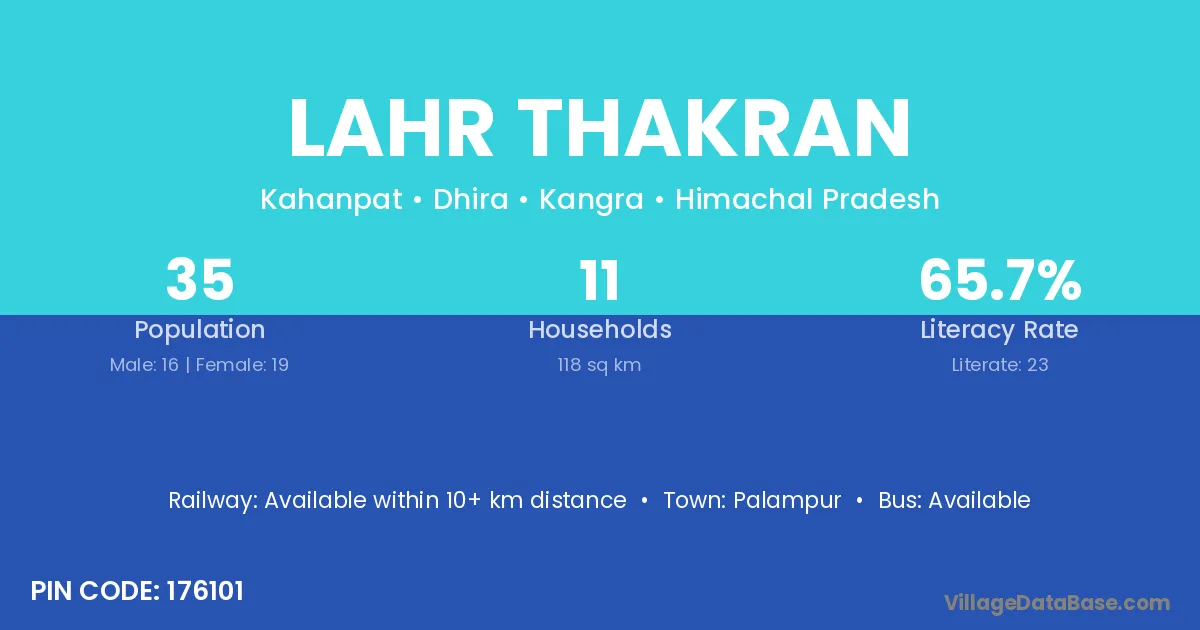 LAHR THAKRAN

Kahanpat • Dhira • Kangra • Himachal Pradesh

35
Population
Male: 16 | Female: 19

11
Households
118 sq km

65.7%
Literacy Rate
Literate: 23

Railway: Available within 10+ km distance • Town: Palampur • Bus: Available

PIN CODE: 176101

VillageDataBase.com